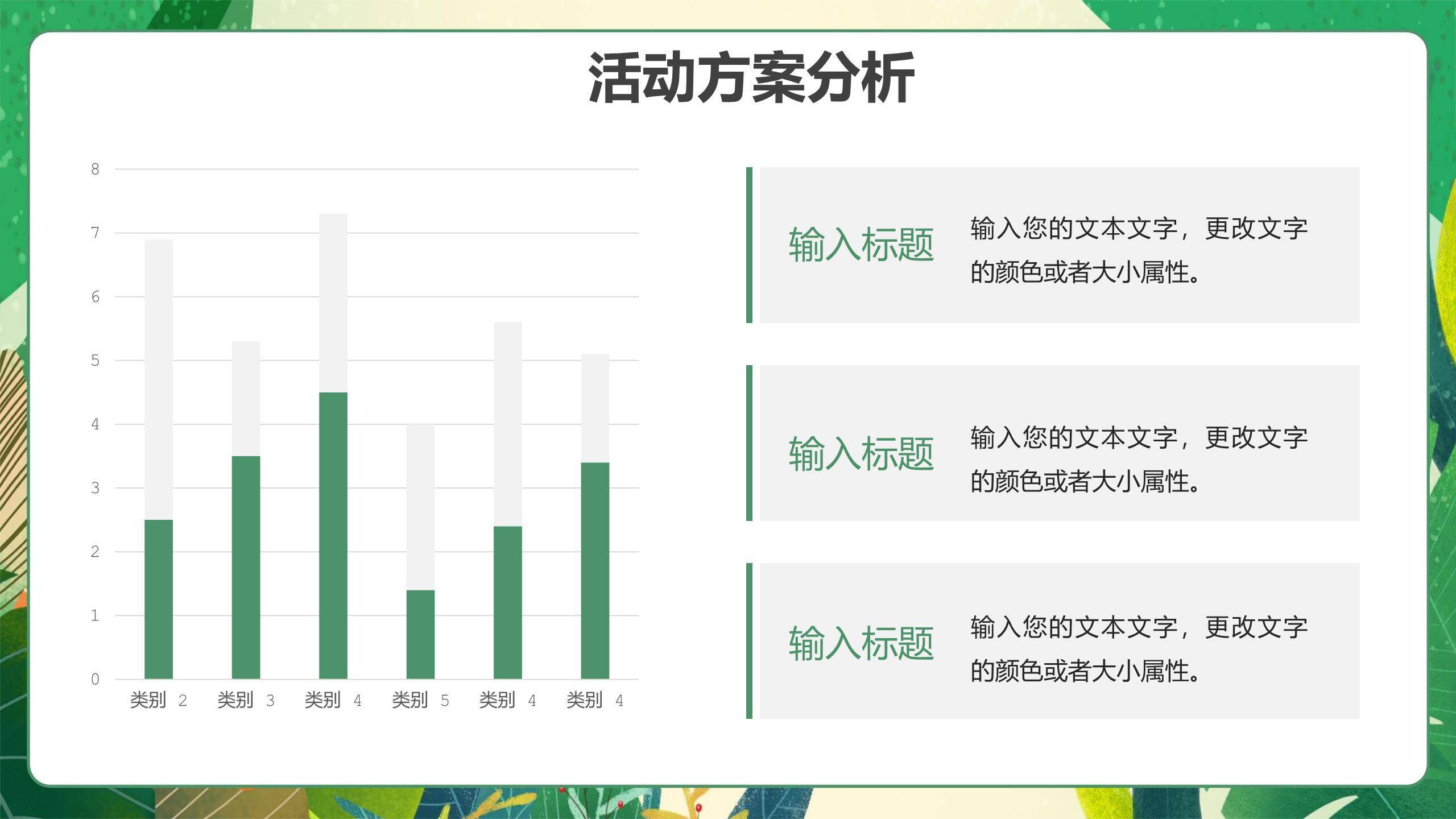 活动方案分析

8
7
6
5
4
3
2
1
0

类别 2　类别 3　类别 4　类别 5　类别 4　类别 4

输入标题
输入您的文本文字，更改文字的颜色或者大小属性。

输入标题
输入您的文本文字，更改文字的颜色或者大小属性。

输入标题
输入您的文本文字，更改文字的颜色或者大小属性。